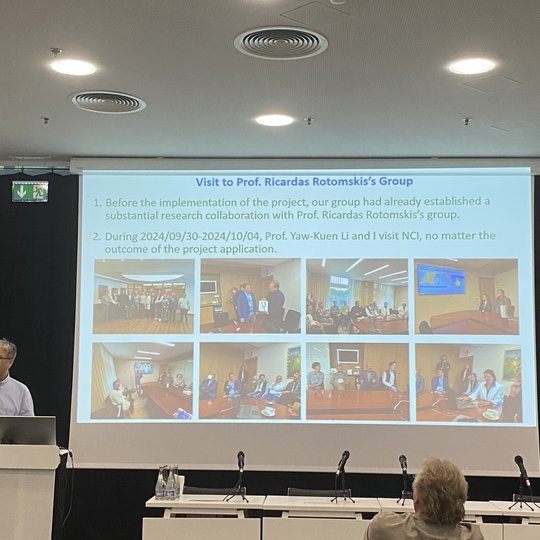 Visit to Prof. Ricardas Rotomskis's Group

1. Before the implementation of the project, our group had already established a substantial research collaboration with Prof. Ricardas Rotomskis's group.

2. During 2024/09/30-2024/10/04, Prof. Yaw-Kuen Li and I visit NCI, no matter the outcome of the project application.